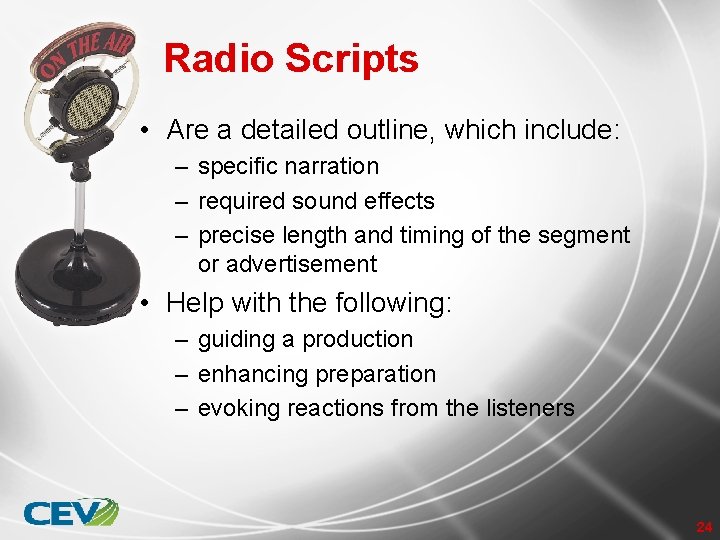 ON THE AIR

Radio Scripts

• Are a detailed outline, which include:
– specific narration
– required sound effects
– precise length and timing of the segment or advertisement

• Help with the following:
– guiding a production
– enhancing preparation
– evoking reactions from the listeners

CEV

24